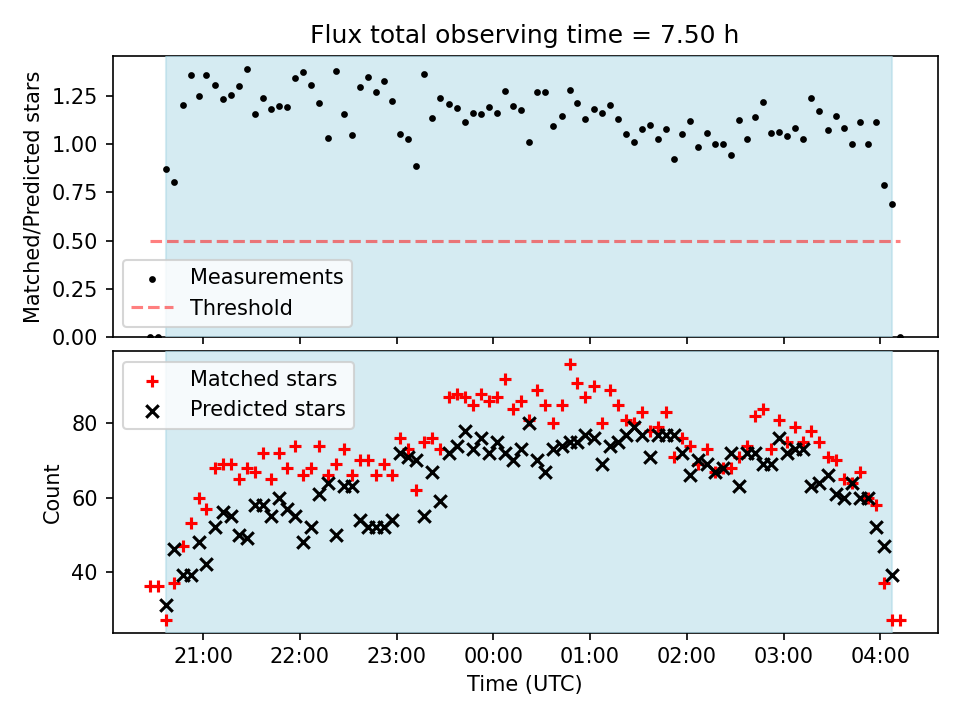 Flux total observing time = 7.50 h

Matched/Predicted stars

1.25
1.00
0.75
0.50
0.25
0.00

Measurements
Threshold

Matched stars
Predicted stars

Count

80
60
40

21:00 22:00 23:00 00:00 01:00 02:00 03:00 04:00

Time (UTC)